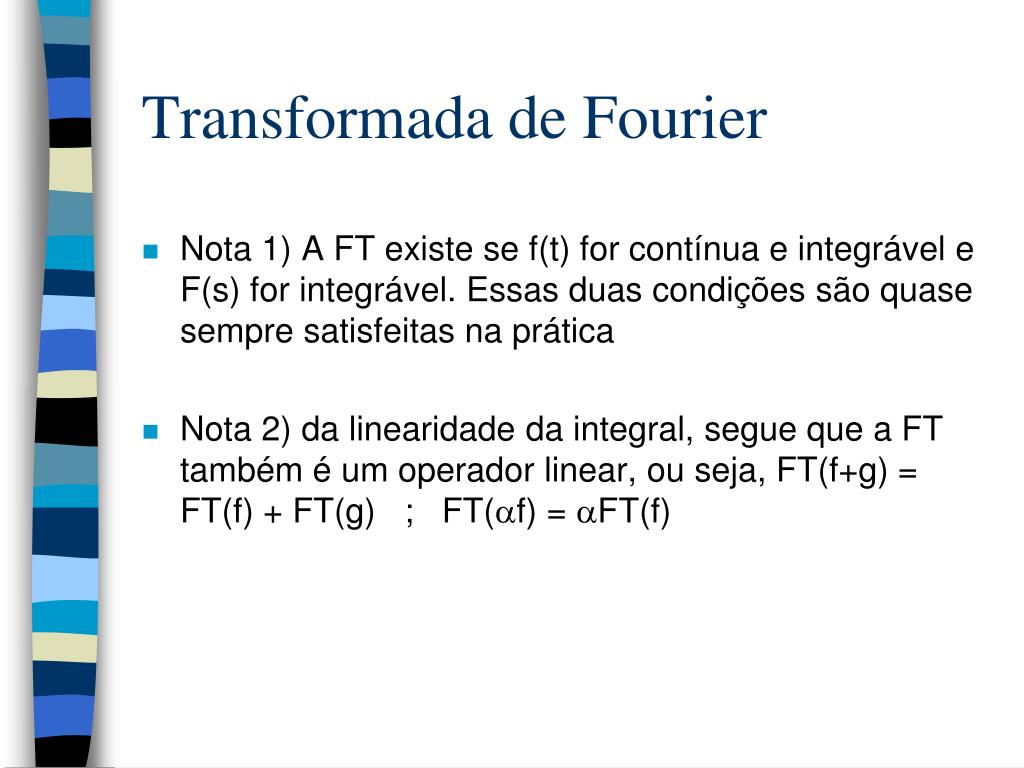 Transformada de Fourier

Nota 1) A FT existe se f(t) for contínua e integrável e F(s) for integrável. Essas duas condições são quase sempre satisfeitas na prática

Nota 2) da linearidade da integral, segue que a FT também é um operador linear, ou seja, FT(f+g) = FT(f) + FT(g) ; FT($\alpha$f) = $\alpha$FT(f)